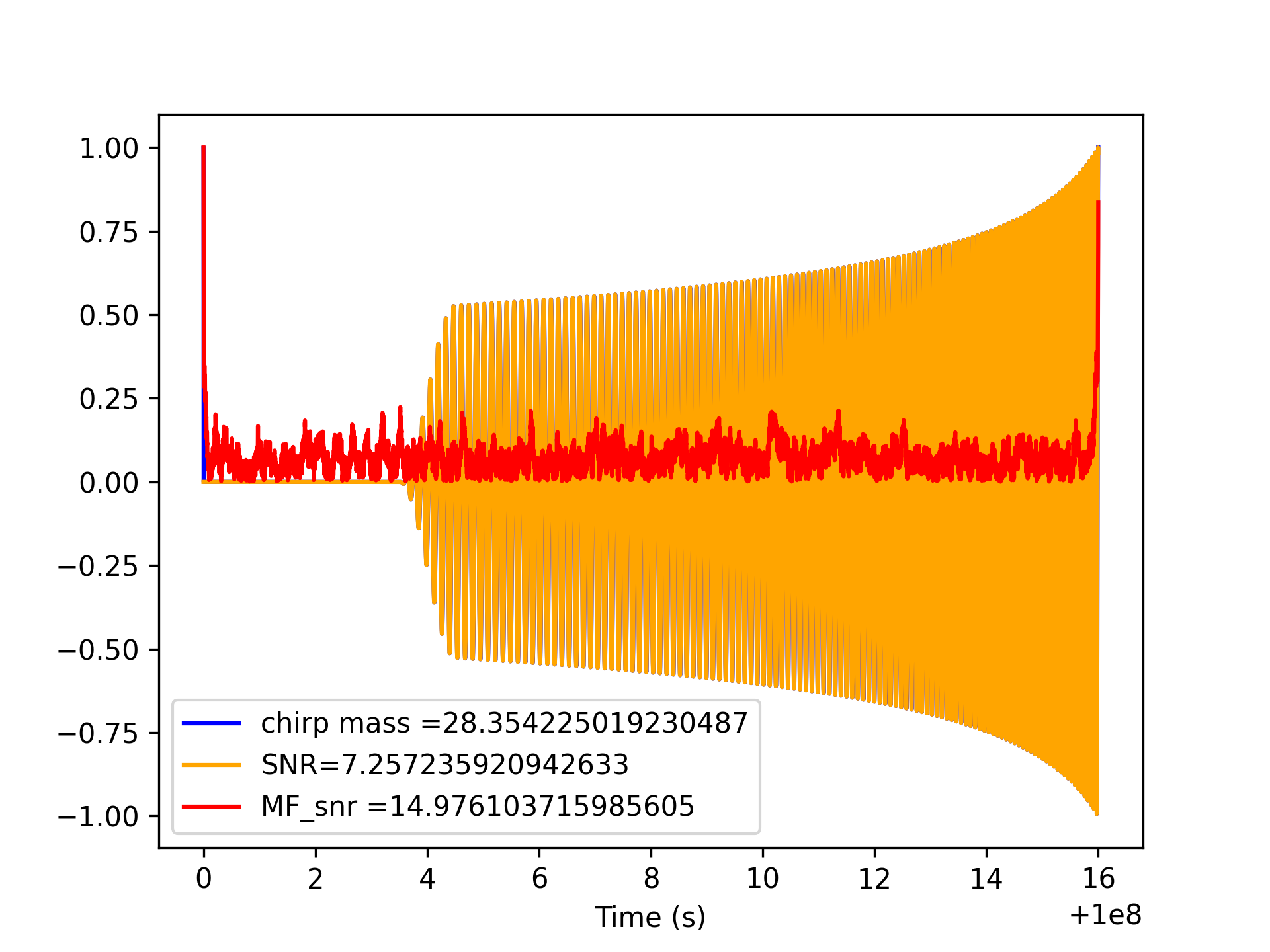 1.00
0.75
0.50
0.25
0.00
−0.25
−0.50
−0.75
−1.00

chirp mass =28.354225019230487
SNR=7.257235920942633
MF_snr =14.976103715985605

0 2 4 6 8 10 12 14 16
Time (s)
+1e8